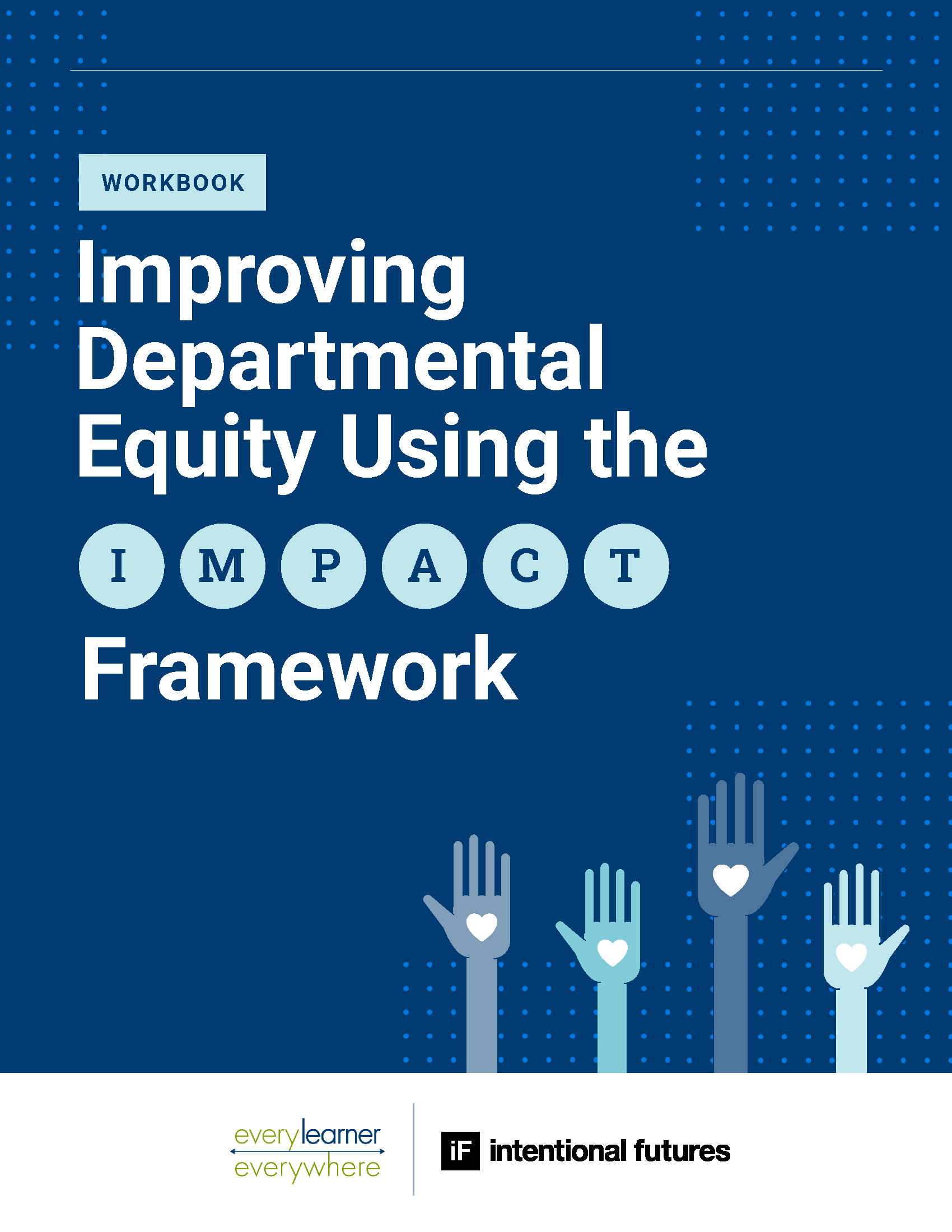 WORKBOOK

Improving Departmental Equity Using the

I M P A C T

Framework

every learner everywhere

iF intentional futures